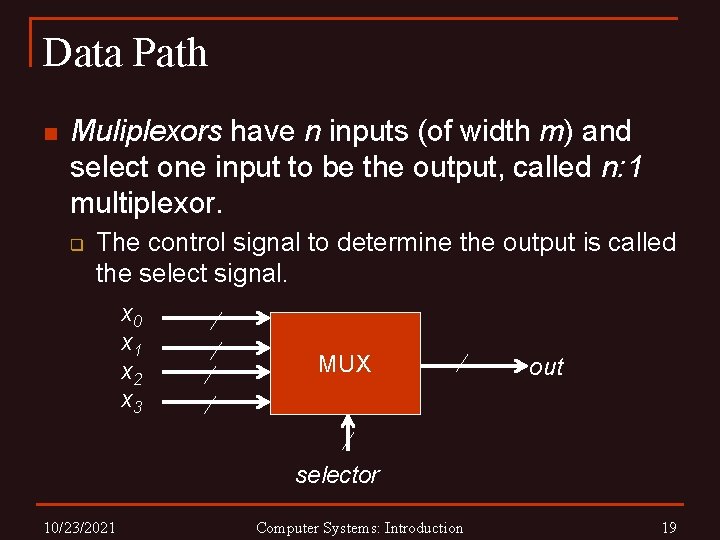 Data Path

Muliplexors have n inputs (of width m) and select one input to be the output, called n:1 multiplexor.

The control signal to determine the output is called the select signal.

$x_0$
$x_1$
$x_2$
$x_3$
MUX
out
selector

10/23/2021
Computer Systems: Introduction
19